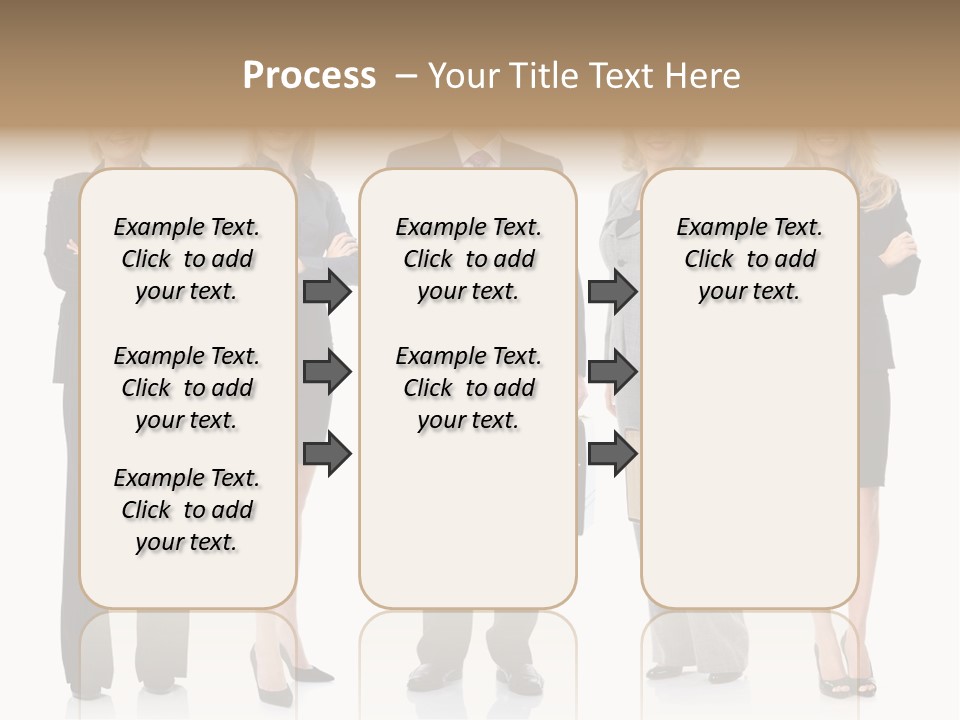 Process – Your Title Text Here

Example Text. Click to add your text.

Example Text. Click to add your text.

Example Text. Click to add your text.

Example Text. Click to add your text.

Example Text. Click to add your text.

Example Text. Click to add your text.